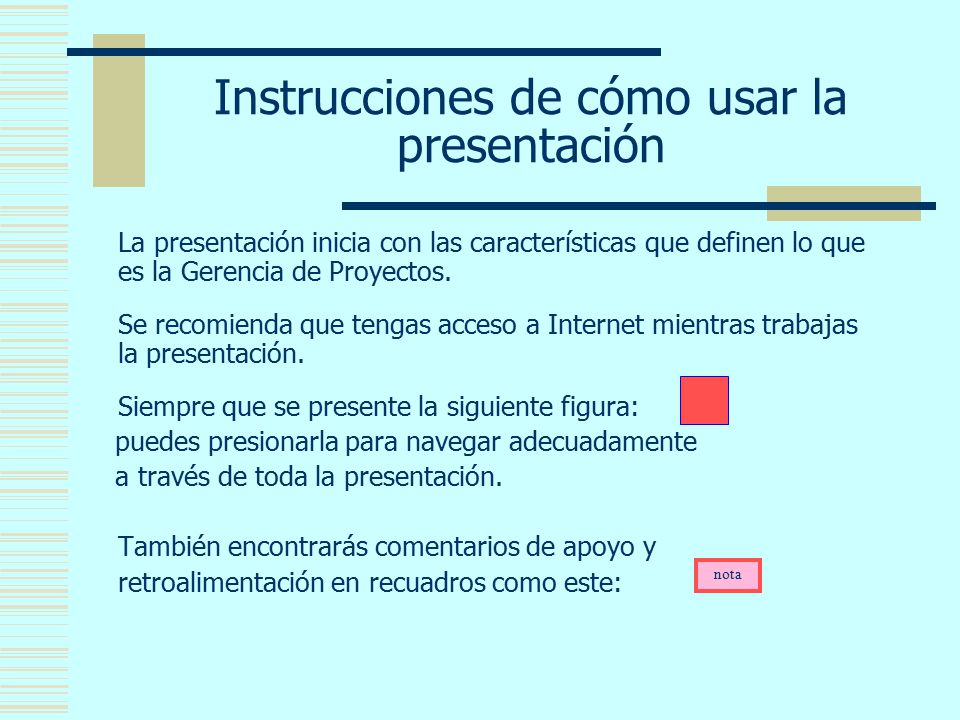 Instrucciones de cómo usar la presentación

La presentación inicia con las características que definen lo que es la Gerencia de Proyectos.

Se recomienda que tengas acceso a Internet mientras trabajas la presentación.

Siempre que se presente la siguiente figura: puedes presionarla para navegar adecuadamente a través de toda la presentación.

También encontrarás comentarios de apoyo y retroalimentación en recuadros como este:

nota